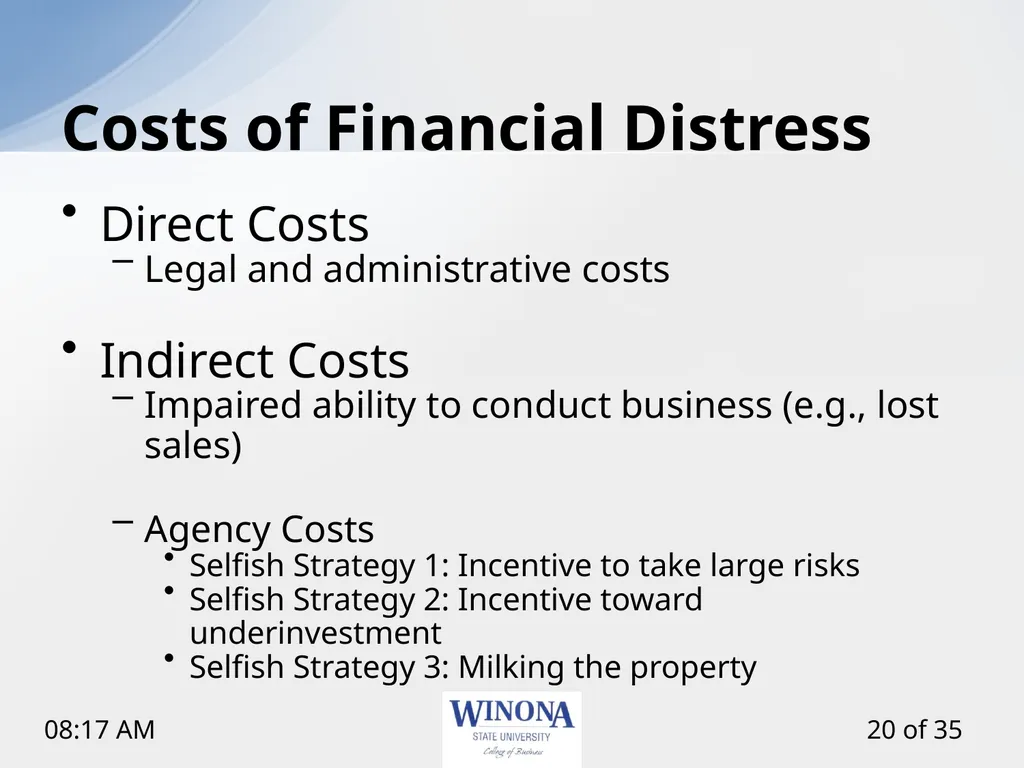 Costs of Financial Distress

• Direct Costs
  – Legal and administrative costs

• Indirect Costs
  – Impaired ability to conduct business (e.g., lost sales)

  – Agency Costs
    • Selfish Strategy 1: Incentive to take large risks
    • Selfish Strategy 2: Incentive toward underinvestment
    • Selfish Strategy 3: Milking the property

08:17 AM

WINONA
STATE UNIVERSITY
College of Business

20 of 35